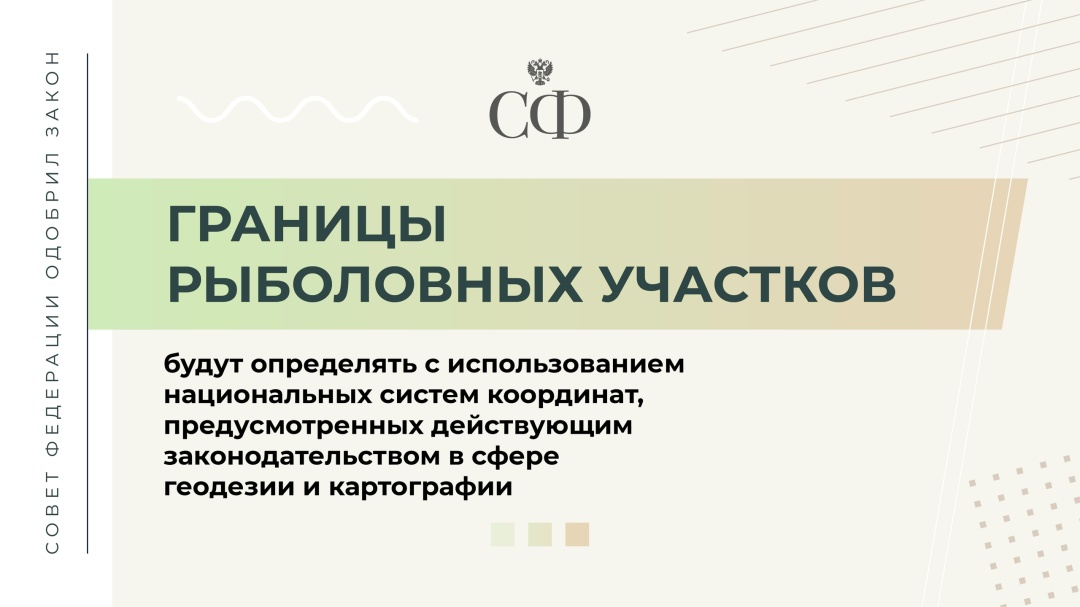 СОВЕТ ФЕДЕРАЦИИ ОДОБРИЛ ЗАКОН

СФ

ГРАНИЦЫ РЫБОЛОВНЫХ УЧАСТКОВ

будут определять с использованием национальных систем координат, предусмотренных действующим законодательством в сфере геодезии и картографии